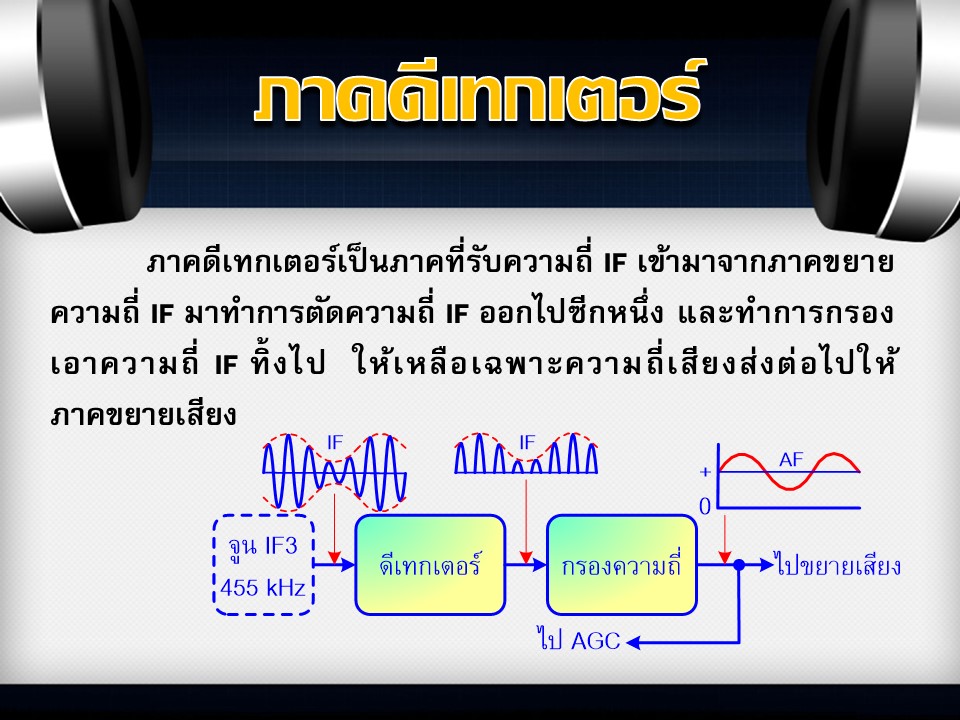 ภาคดีเทกเตอร์

ภาคดีเทกเตอร์เป็นภาคที่รับความถี่ IF เข้ามาจากภาคขยายความถี่ IF มาทำการตัดความถี่ IF ออกไปซีกหนึ่ง และทำการกรองเอาความถี่ IF ทิ้งไป ให้เหลือเฉพาะความถี่เสียงส่งต่อไปให้ภาคขยายเสียง

IF

IF

AF

+

0

จูน IF3
455 kHz

ดีเทกเตอร์

กรองความถี่

ไปขยายเสียง

ไป AGC